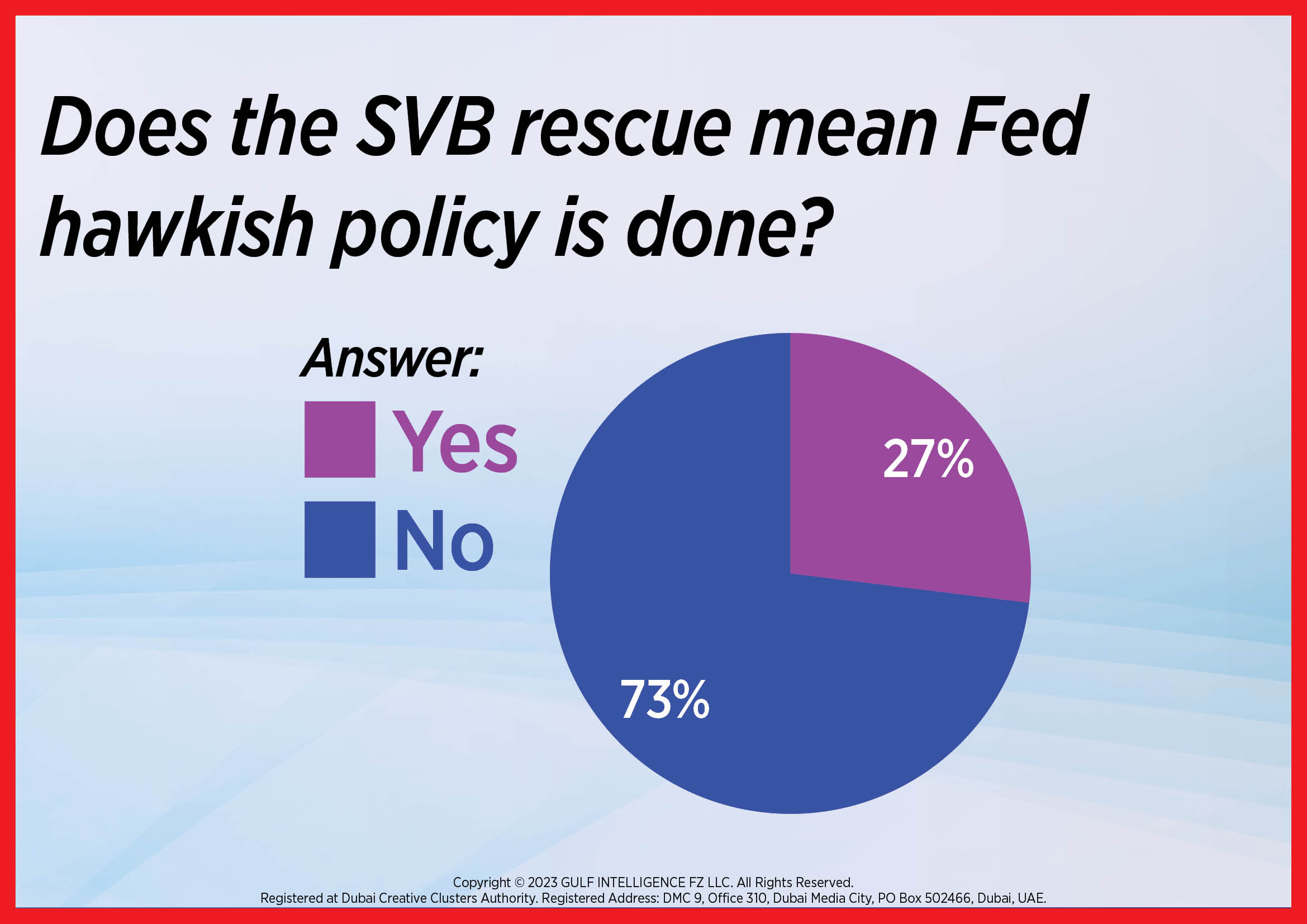 Does the SVB rescue mean Fed hawkish policy is done?

Answer:

Yes

No

27%

73%

Copyright © 2023 GULF INTELLIGENCE FZ LLC. All Rights Reserved.
Registered at Dubai Creative Clusters Authority. Registered Address: DMC 9, Office 310, Dubai Media City, PO Box 502466, Dubai, UAE.